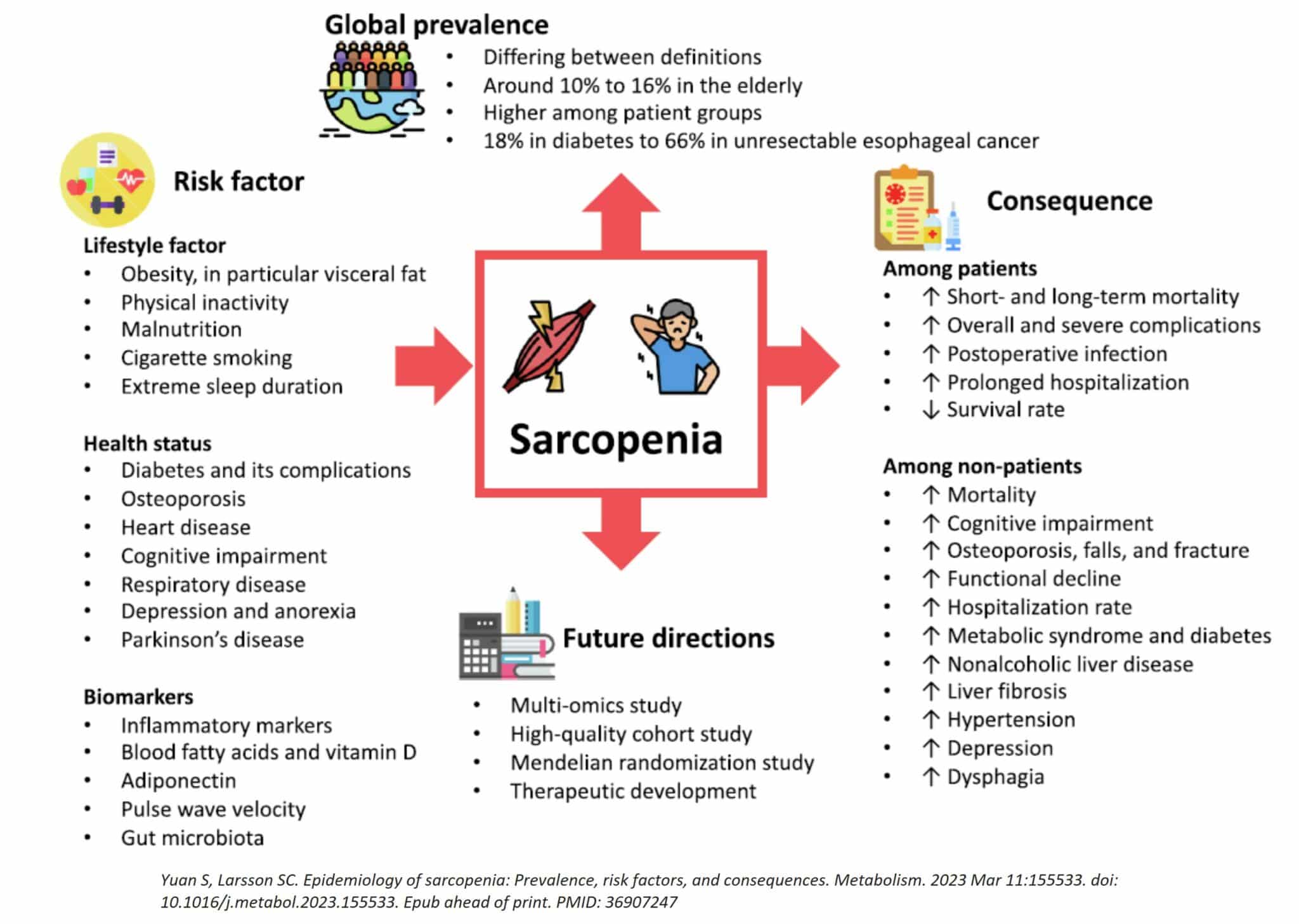 Global prevalence
• Differing between definitions
• Around 10% to 16% in the elderly
• Higher among patient groups
• 18% in diabetes to 66% in unresectable esophageal cancer

Risk factor

Lifestyle factor
• Obesity, in particular visceral fat
• Physical inactivity
• Malnutrition
• Cigarette smoking
• Extreme sleep duration

Health status
• Diabetes and its complications
• Osteoporosis
• Heart disease
• Cognitive impairment
• Respiratory disease
• Depression and anorexia
• Parkinson's disease

Biomarkers
• Inflammatory markers
• Blood fatty acids and vitamin D
• Adiponectin
• Pulse wave velocity
• Gut microbiota

Sarcopenia

Future directions
• Multi-omics study
• High-quality cohort study
• Mendelian randomization study
• Therapeutic development

Consequence

Among patients
• ↑ Short- and long-term mortality
• ↑ Overall and severe complications
• ↑ Postoperative infection
• ↑ Prolonged hospitalization
• ↓ Survival rate

Among non-patients
• ↑ Mortality
• ↑ Cognitive impairment
• ↑ Osteoporosis, falls, and fracture
• ↑ Functional decline
• ↑ Hospitalization rate
• ↑ Metabolic syndrome and diabetes
• ↑ Nonalcoholic liver disease
• ↑ Liver fibrosis
• ↑ Hypertension
• ↑ Depression
• ↑ Dysphagia

Yuan S, Larsson SC. Epidemiology of sarcopenia: Prevalence, risk factors, and consequences. Metabolism. 2023 Mar 11:155533. doi: 10.1016/j.metabol.2023.155533. Epub ahead of print. PMID: 36907247